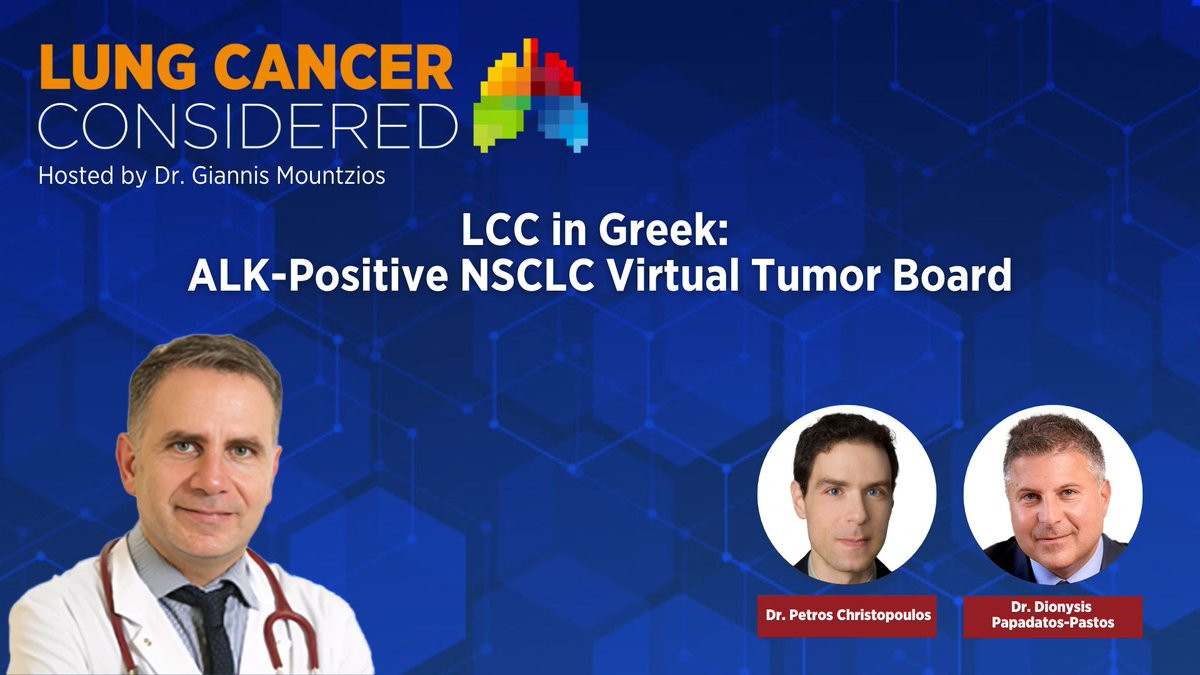 LUNG CANCER
CONSIDERED
Hosted by Dr. Giannis Mountzios

LCC in Greek:
ALK-Positive NSCLC Virtual Tumor Board

Dr. Petros Christopoulos

Dr. Dionysis Papadatos-Pastos